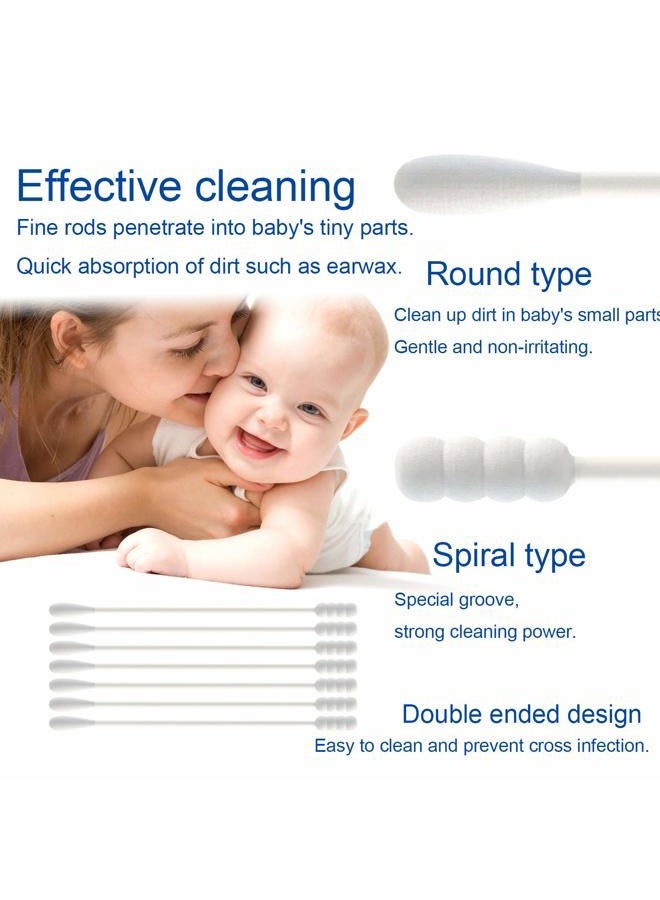 Effective cleaning

Fine rods penetrate into baby's tiny parts.

Quick absorption of dirt such as earwax.

Round type

Clean up dirt in baby's small parts

Gentle and non-irritating.

Spiral type

Special groove,

strong cleaning power.

Double ended design

Easy to clean and prevent cross infection.